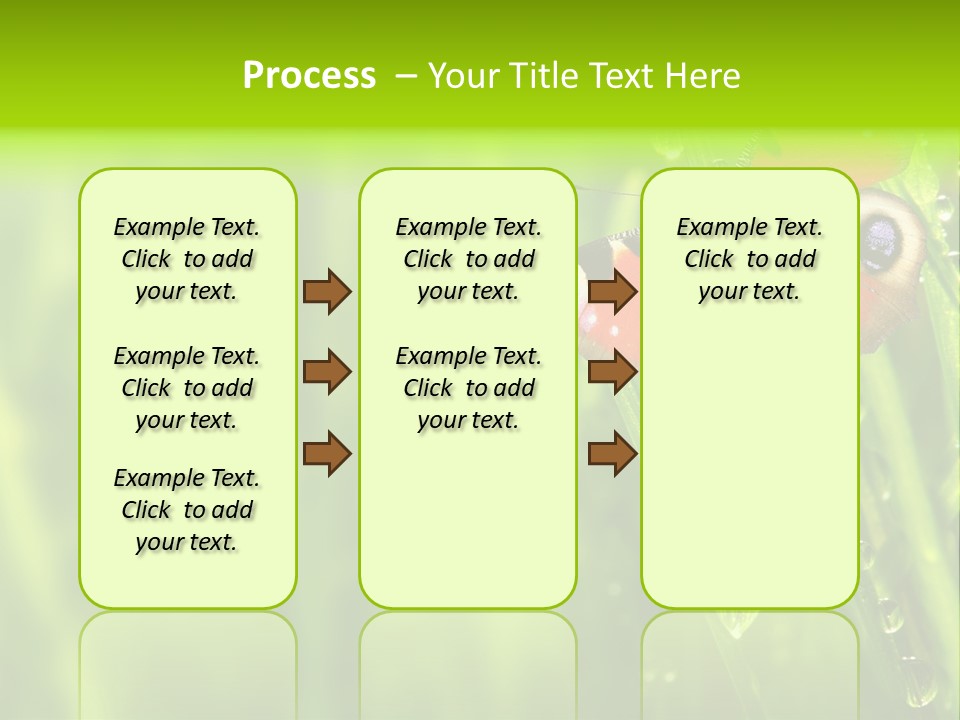 Process – Your Title Text Here

Example Text. Click to add your text.

Example Text. Click to add your text.

Example Text. Click to add your text.

Example Text. Click to add your text.

Example Text. Click to add your text.

Example Text. Click to add your text.